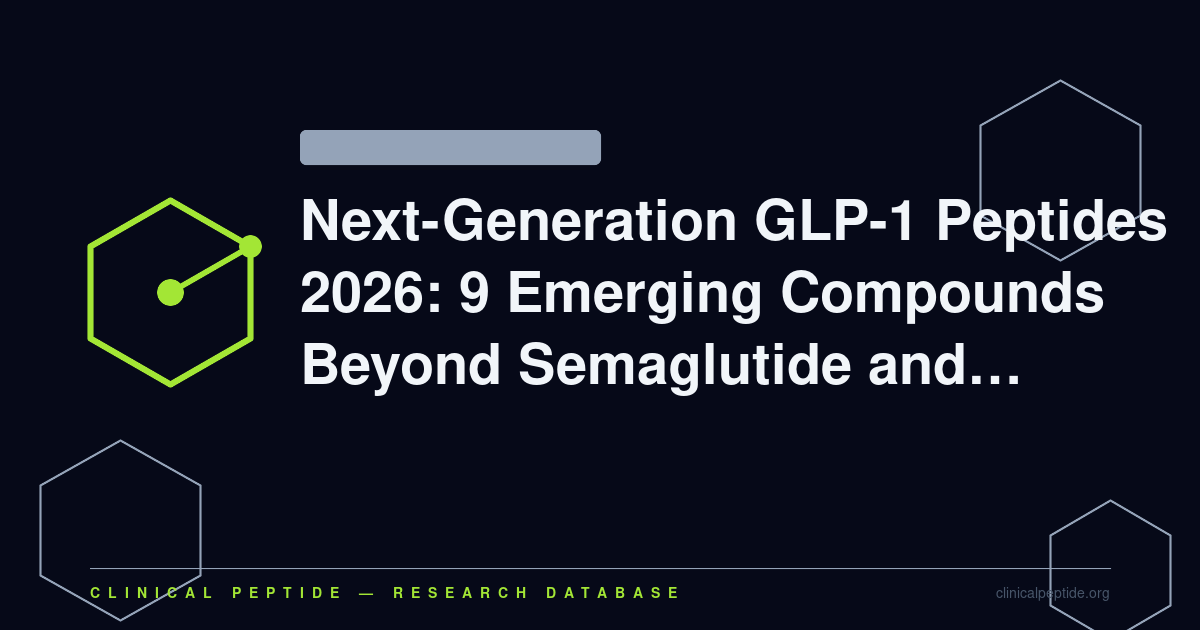 Next-Generation GLP-1 Peptides 2026: 9 Emerging Compounds Beyond Semaglutide and…

CLINICAL PEPTIDE — RESEARCH DATABASE

clinicalpeptide.org